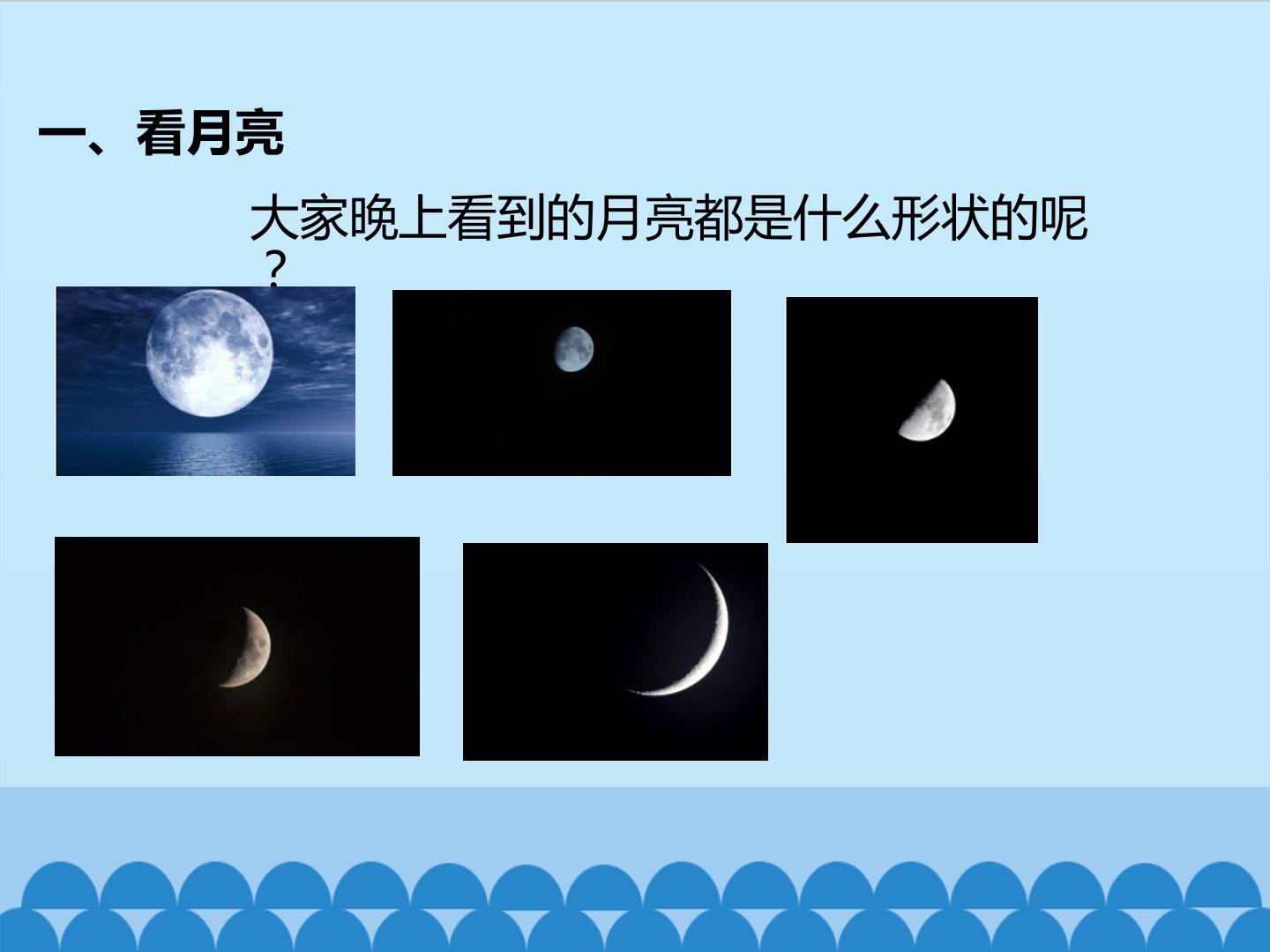 一、看月亮

大家晚上看到的月亮都是什么形状的呢？